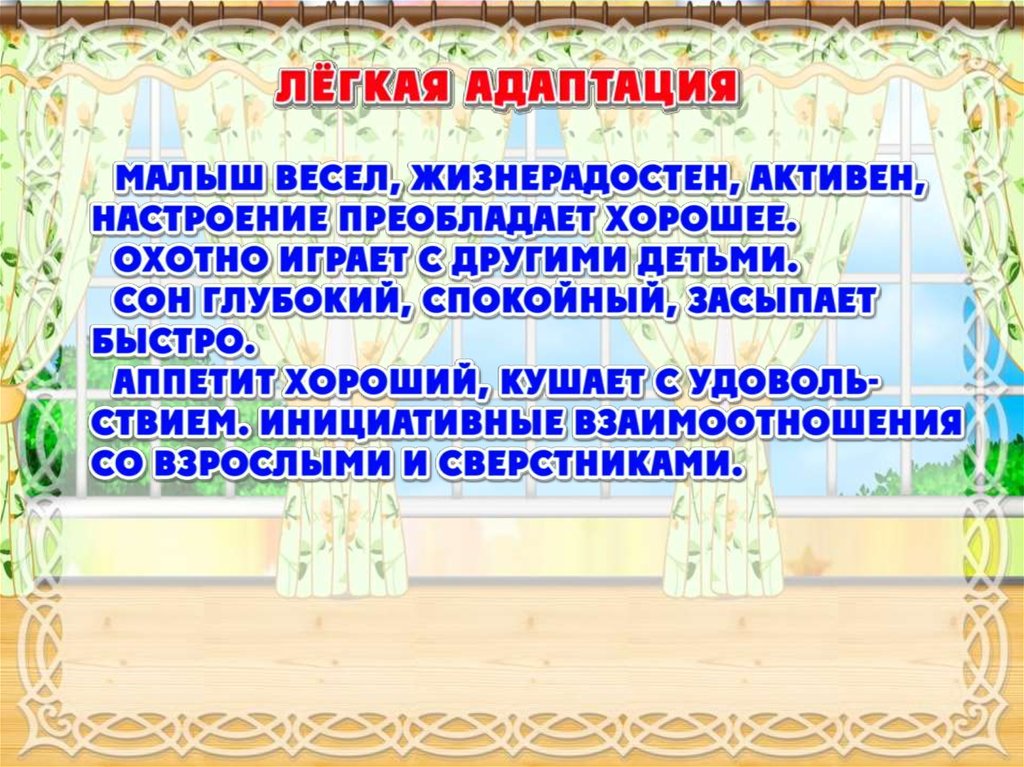 ЛЁГКАЯ АДАПТАЦИЯ

МАЛЫШ ВЕСЕЛ, ЖИЗНЕРАДОСТЕН, АКТИВЕН, НАСТРОЕНИЕ ПРЕОБЛАДАЕТ ХОРОШЕЕ.
ОХОТНО ИГРАЕТ С ДРУГИМИ ДЕТЬМИ.
СОН ГЛУБОКИЙ, СПОКОЙНЫЙ, ЗАСЫПАЕТ БЫСТРО.
АППЕТИТ ХОРОШИЙ, КУШАЕТ С УДОВОЛЬСТВИЕМ. ИНИЦИАТИВНЫЕ ВЗАИМООТНОШЕНИЯ СО ВЗРОСЛЫМИ И СВЕРСТНИКАМИ.